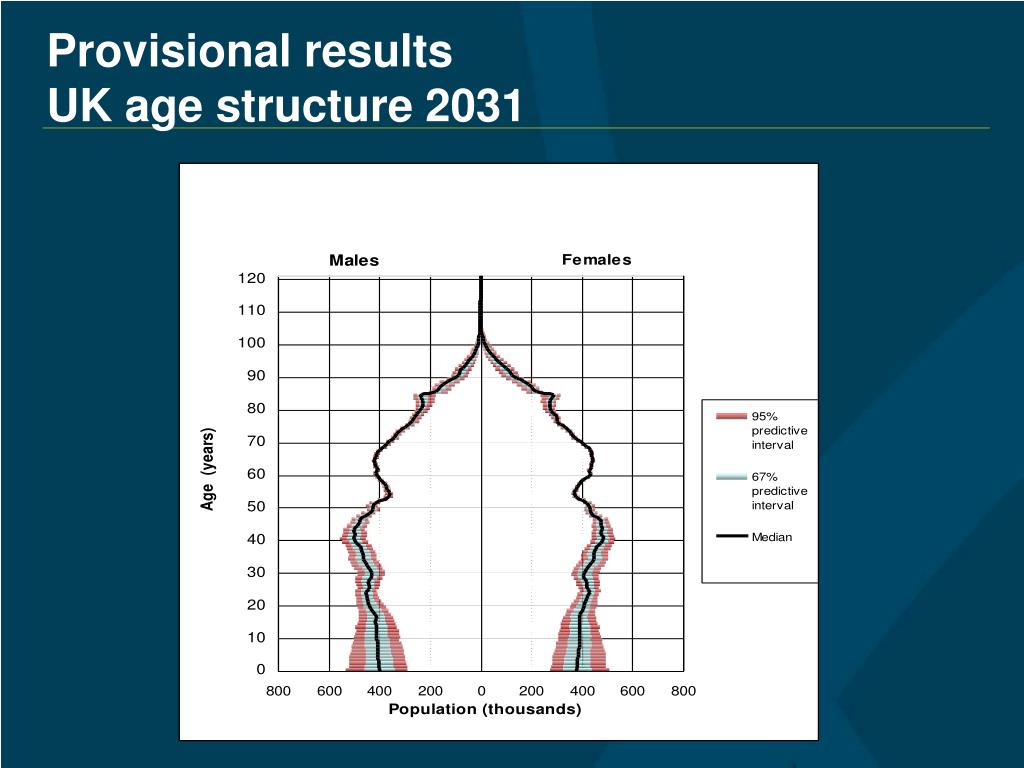 Provisional results
UK age structure 2031

Males

Females

120
110
100
90
80
70
60
50
40
30
20
10
0

Age (years)

800 600 400 200 0 200 400 600 800

Population (thousands)

95% predictive interval

67% predictive interval

Median